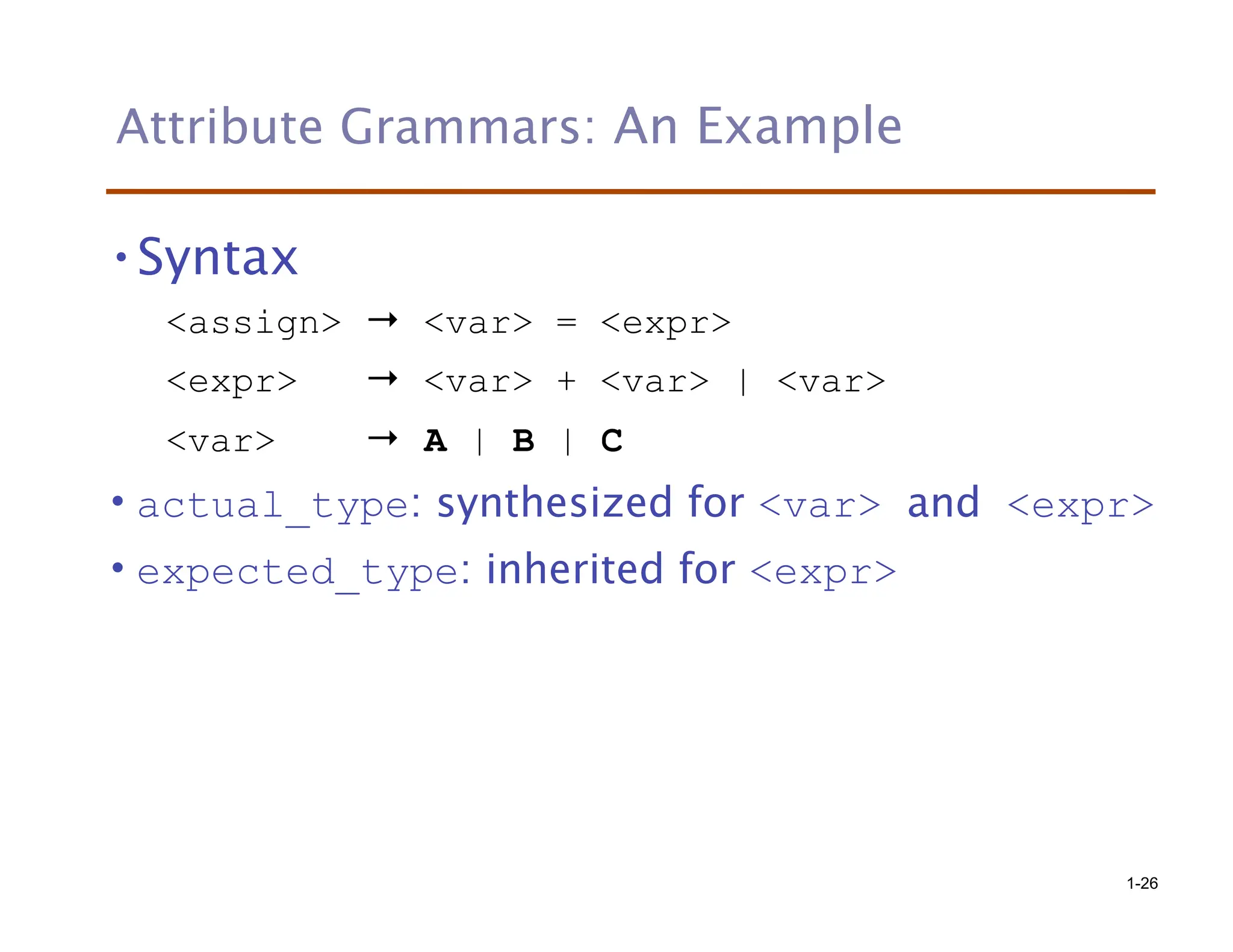 Attribute Grammars: An Example

• Syntax

<assign> → <var> = <expr>

<expr> → <var> + <var> | <var>

<var> → A | B | C

• actual_type: synthesized for <var> and <expr>

• expected_type: inherited for <expr>

1-26